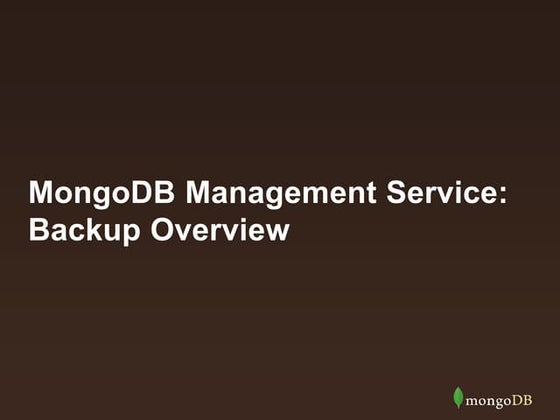 MongoDB Management Service: Backup Overview

mongoDB